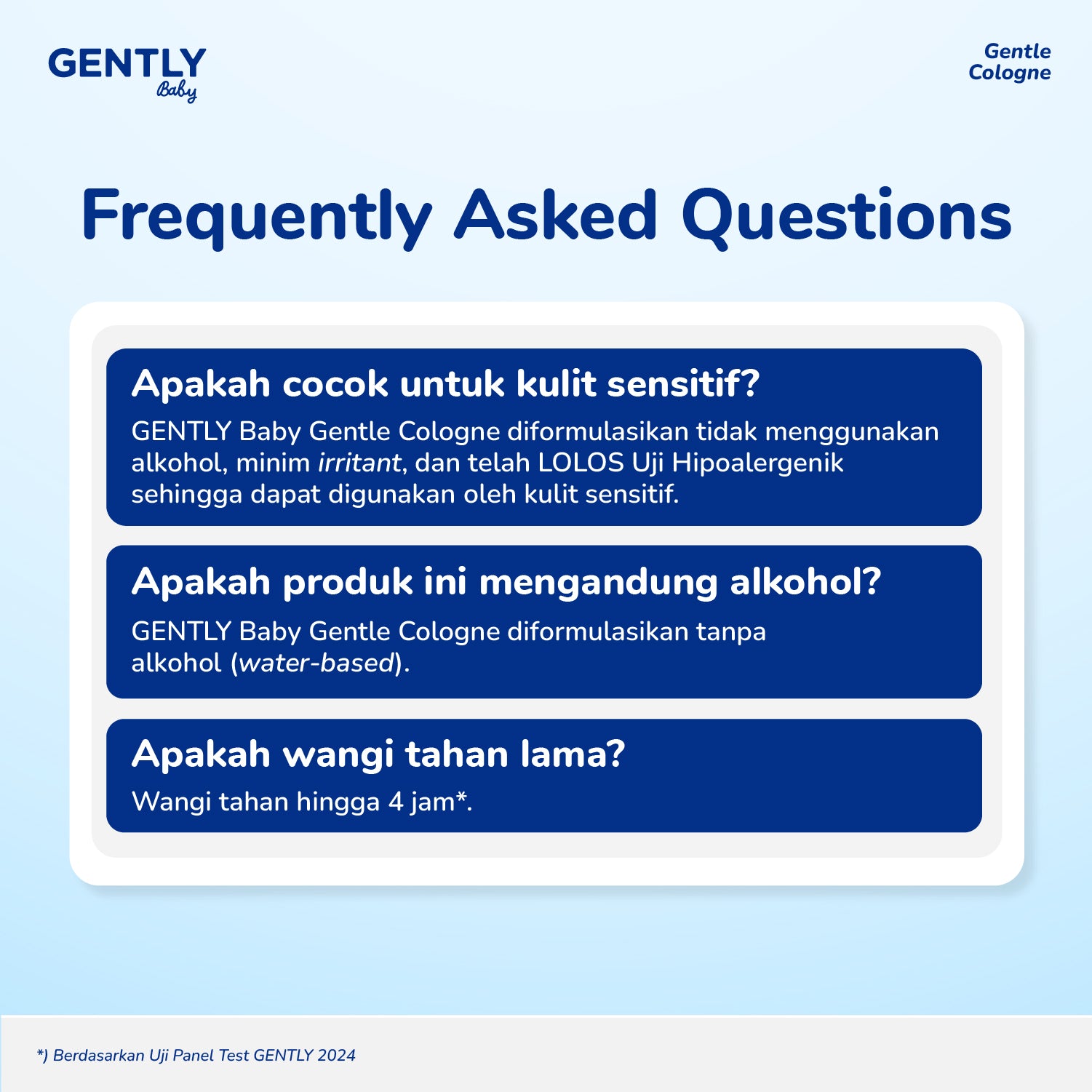 GENTLY
Baby

Gentle
Cologne

Frequently Asked Questions

Apakah cocok untuk kulit sensitif?

GENTLY Baby Gentle Cologne diformulasikan tidak menggunakan alkohol, minim irritant, dan telah LOLOS Uji Hipoalergenik sehingga dapat digunakan oleh kulit sensitif.

Apakah produk ini mengandung alkohol?

GENTLY Baby Gentle Cologne diformulasikan tanpa alkohol (water-based).

Apakah wangi tahan lama?

Wangi tahan hingga 4 jam*.

*) Berdasarkan Uji Panel Test GENTLY 2024